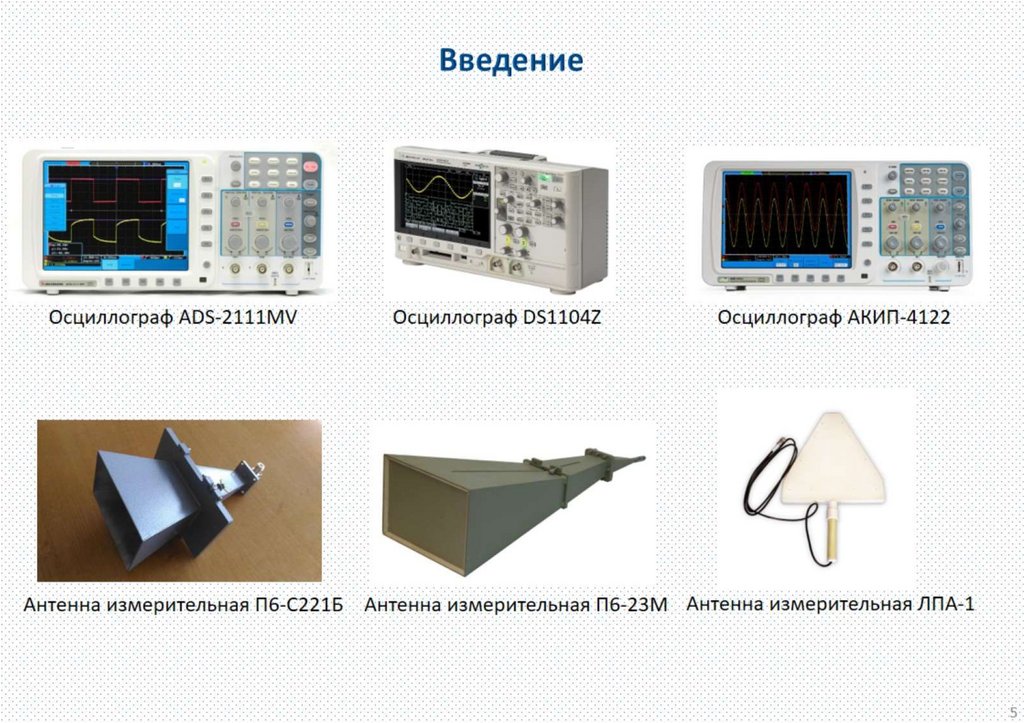 Введение

Осциллограф ADS-2111MV

Осциллограф DS1104Z

Осциллограф АКИП-4122

Антенна измерительная П6-С221Б

Антенна измерительная П6-23М

Антенна измерительная ЛПА-1

5